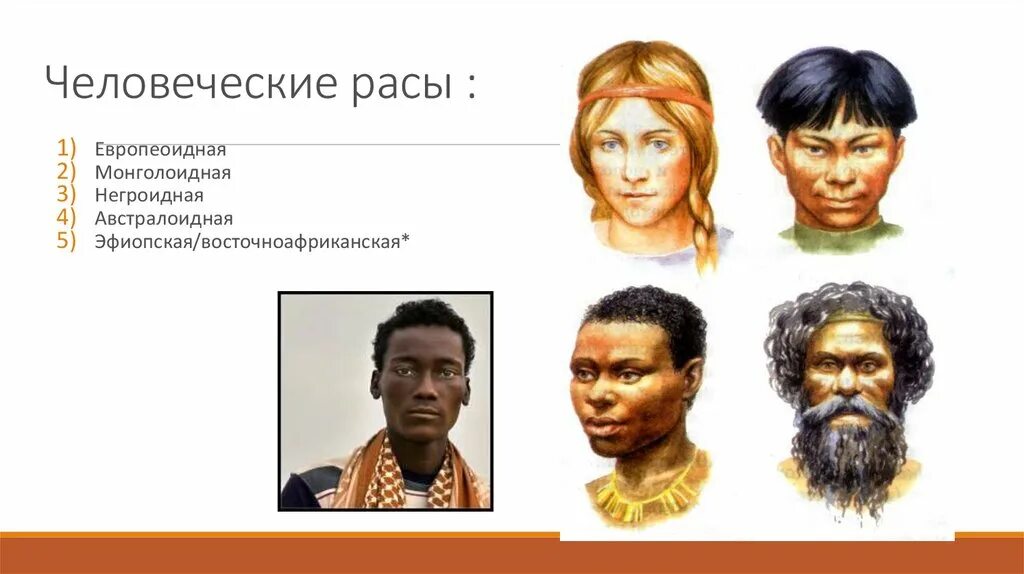 Человеческие расы :

1) Европеоидная
2) Монголоидная
3) Негроидная
4) Австралоидная
5) Эфиопская/восточноафриканская*